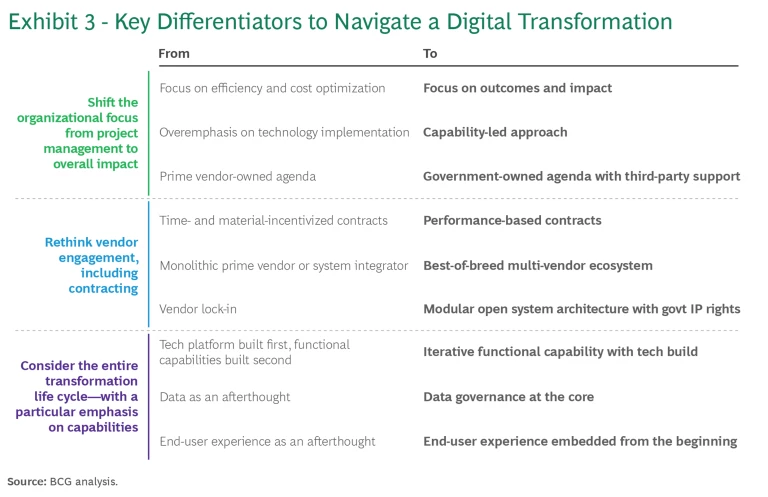 Exhibit 3 - Key Differentiators to Navigate a Digital Transformation

| | From | To |
|---|---|---|
| Shift the organizational focus from project management to overall impact | Focus on efficiency and cost optimization | Focus on outcomes and impact |
| | Overemphasis on technology implementation | Capability-led approach |
| | Prime vendor-owned agenda | Government-owned agenda with third-party support |
| Rethink vendor engagement, including contracting | Time- and material-incentivized contracts | Performance-based contracts |
| | Monolithic prime vendor or system integrator | Best-of-breed multi-vendor ecosystem |
| | Vendor lock-in | Modular open system architecture with govt IP rights |
| Consider the entire transformation life cycle—with a particular emphasis on capabilities | Tech platform built first, functional capabilities built second | Iterative functional capability with tech build |
| | Data as an afterthought | Data governance at the core |
| | End-user experience as an afterthought | End-user experience embedded from the beginning |

Source: BCG analysis.